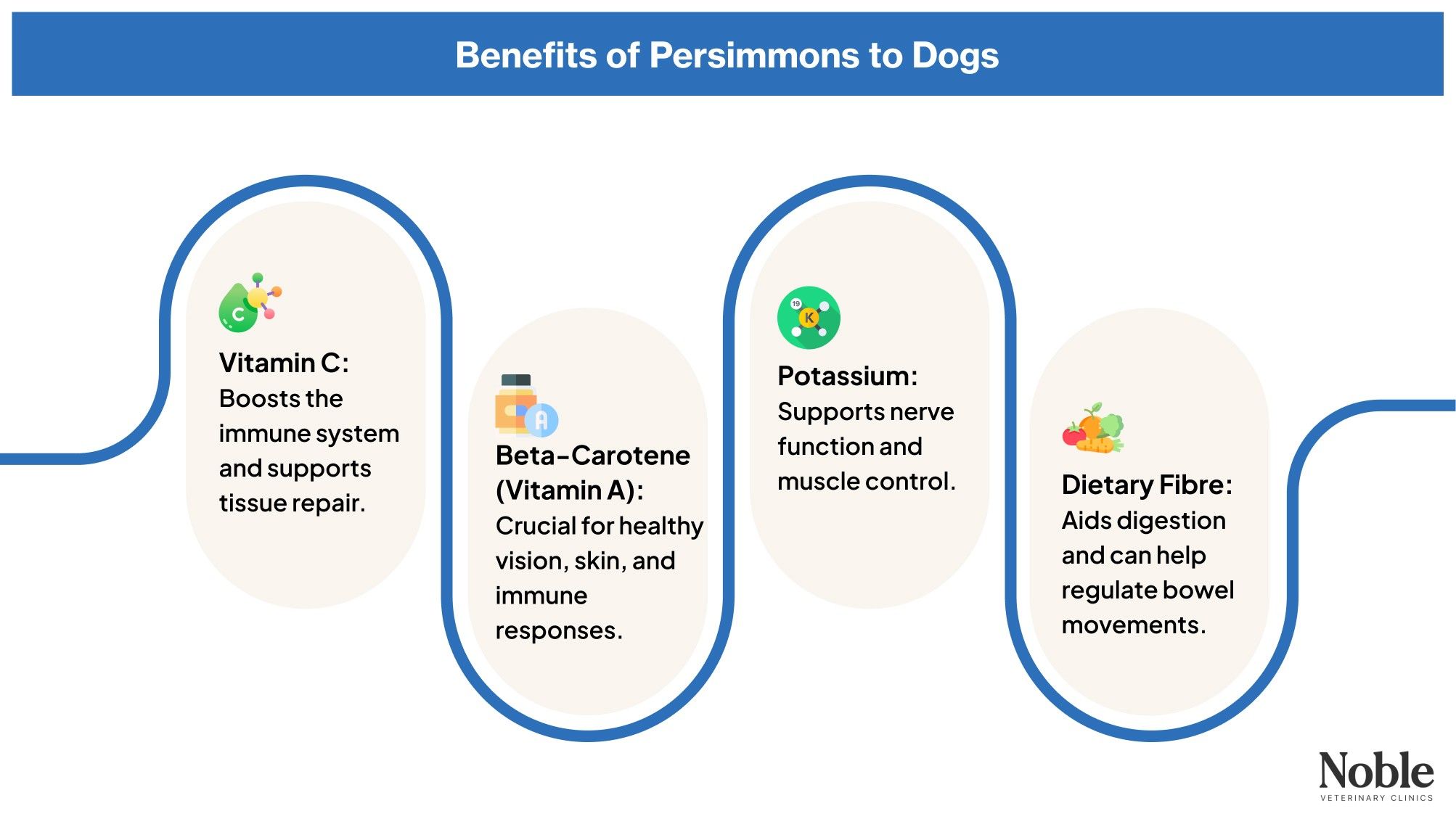 Benefits of Persimmons to Dogs

C

Vitamin C: Boosts the immune system and supports tissue repair.

A

Beta-Carotene (Vitamin A): Crucial for healthy vision, skin, and immune responses.

19 K

Potassium: Supports nerve function and muscle control.

Dietary Fibre: Aids digestion and can help regulate bowel movements.

Noble
VETERINARY CLINICS